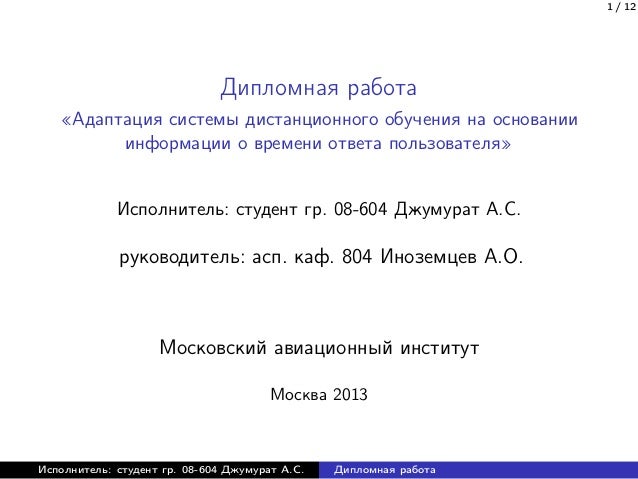 1 / 12

Дипломная работа
«Адаптация системы дистанционного обучения на основании информации о времени ответа пользователя»

Исполнитель: студент гр. 08-604 Джумурат А.С.

руководитель: асп. каф. 804 Иноземцев А.О.

Московский авиационный институт

Москва 2013

Исполнитель: студент гр. 08-604 Джумурат А.С. Дипломная работа